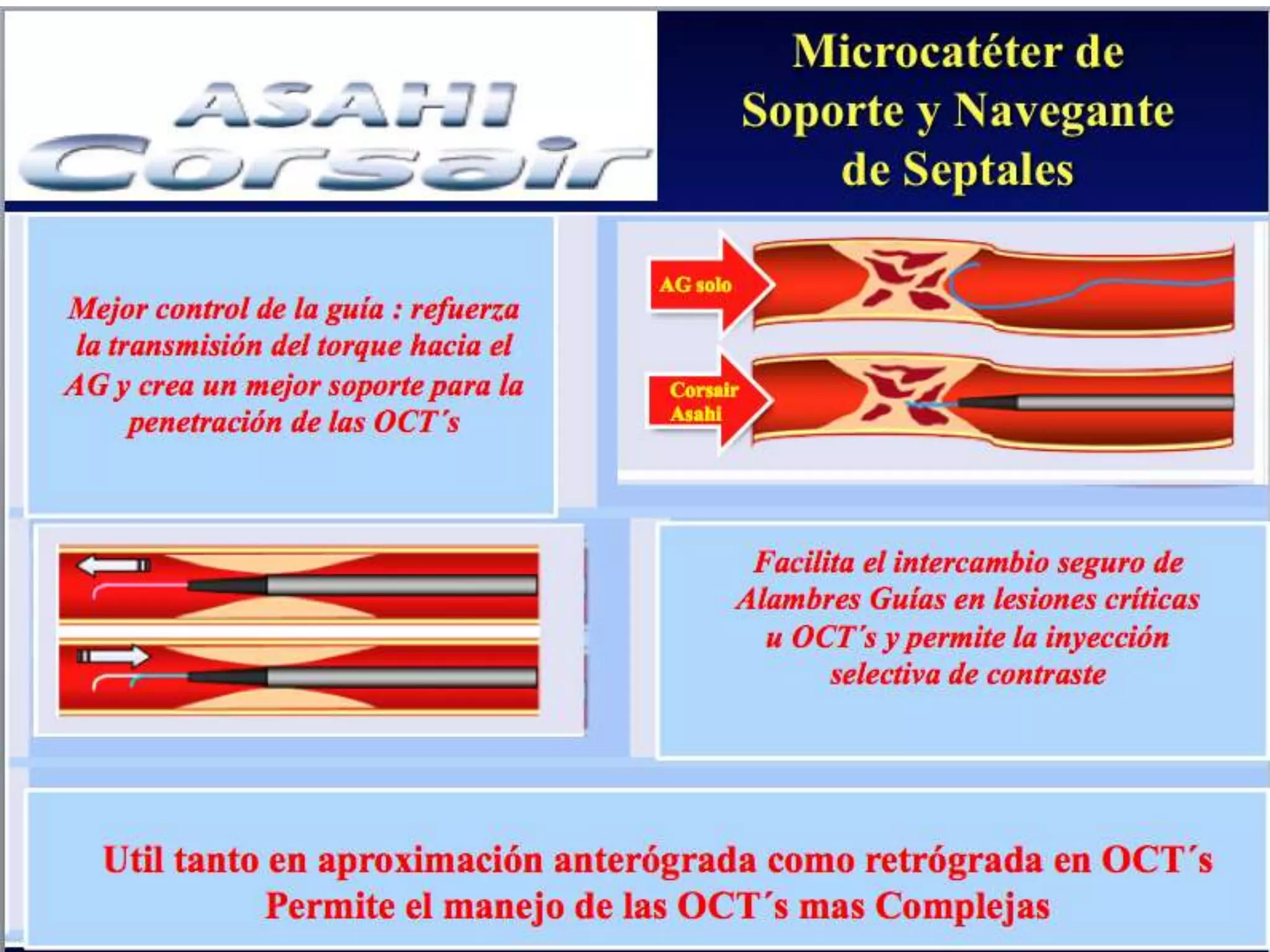 ASAHI Corsair

Microcatéter de Soporte y Navegante de Septales

Mejor control de la guía : refuerza la transmisión del torque hacia el AG y crea un mejor soporte para la penetración de las OCT´s

AG solo

Corsair Asahi

Facilita el intercambio seguro de Alambres Guías en lesiones críticas u OCT´s y permite la inyección selectiva de contraste

Util tanto en aproximación anterógrada como retrógrada en OCT´s
Permite el manejo de las OCT´s mas Complejas